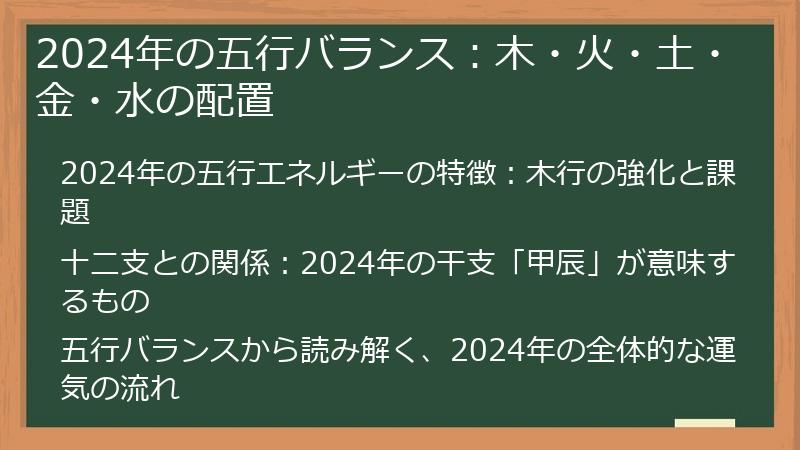 2024年の五行バランス：木・火・土・金・水の配置

2024年の五行エネルギーの特徴：木行の強化と課題

十二支との関係：2024年の干支「甲辰」が意味するもの

五行バランスから読み解く、2024年の全体的な運気の流れ